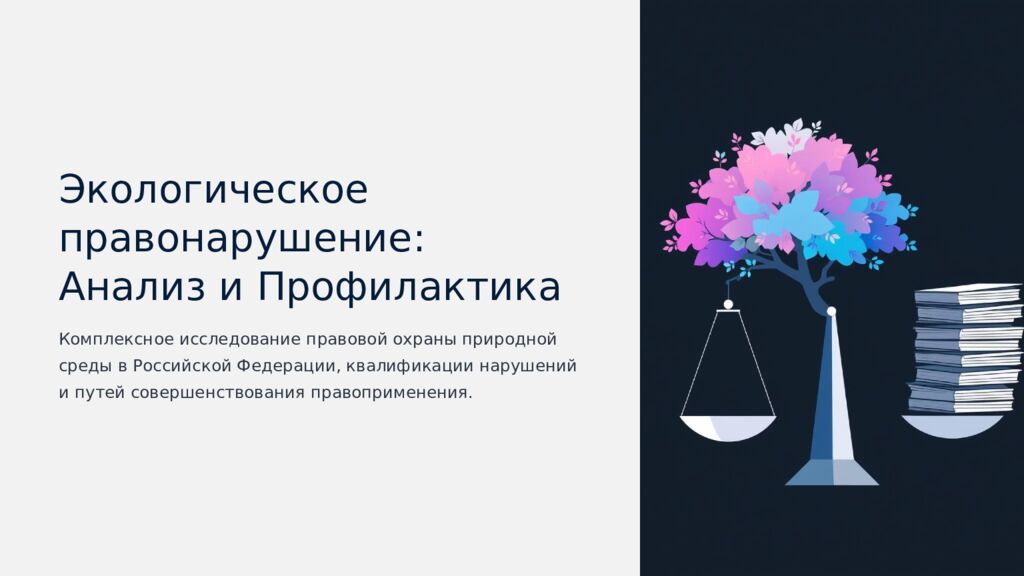 Экологическое правонарушение: Анализ и Профилактика

Комплексное исследование правовой охраны природной среды в Российской Федерации, квалификации нарушений и путей совершенствования правоприменения.